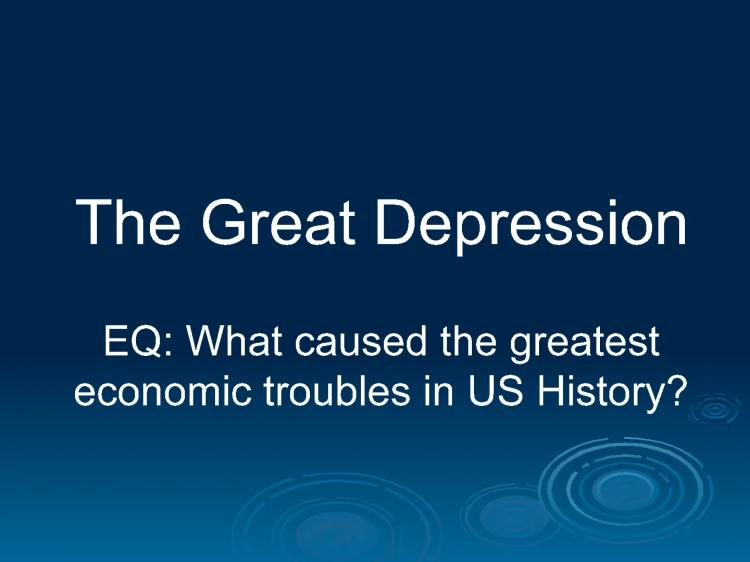 The Great Depression

EQ: What caused the greatest economic troubles in US History?